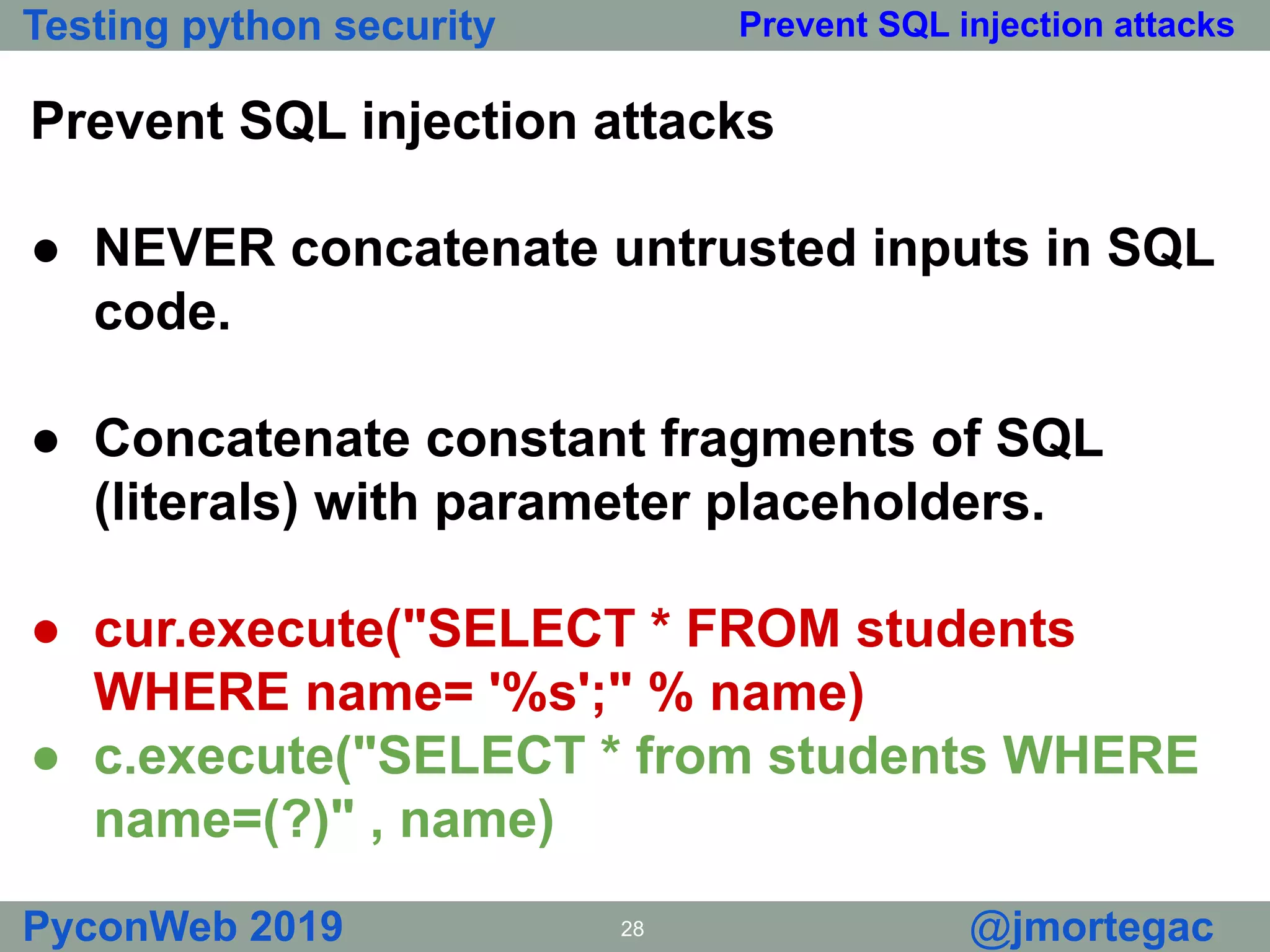 Testing python security

Prevent SQL injection attacks

Prevent SQL injection attacks

● NEVER concatenate untrusted inputs in SQL code.

● Concatenate constant fragments of SQL (literals) with parameter placeholders.

● cur.execute("SELECT * FROM students WHERE name= '%s';" % name)
● c.execute("SELECT * from students WHERE name=(?)" , name)

PyconWeb 2019

28

@jmortegac